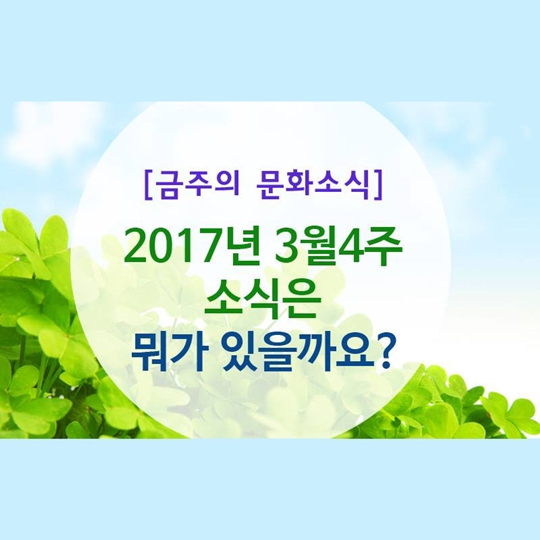 [금주의 문화소식]

2017년 3월4주
소식은
뭐가 있을까요?